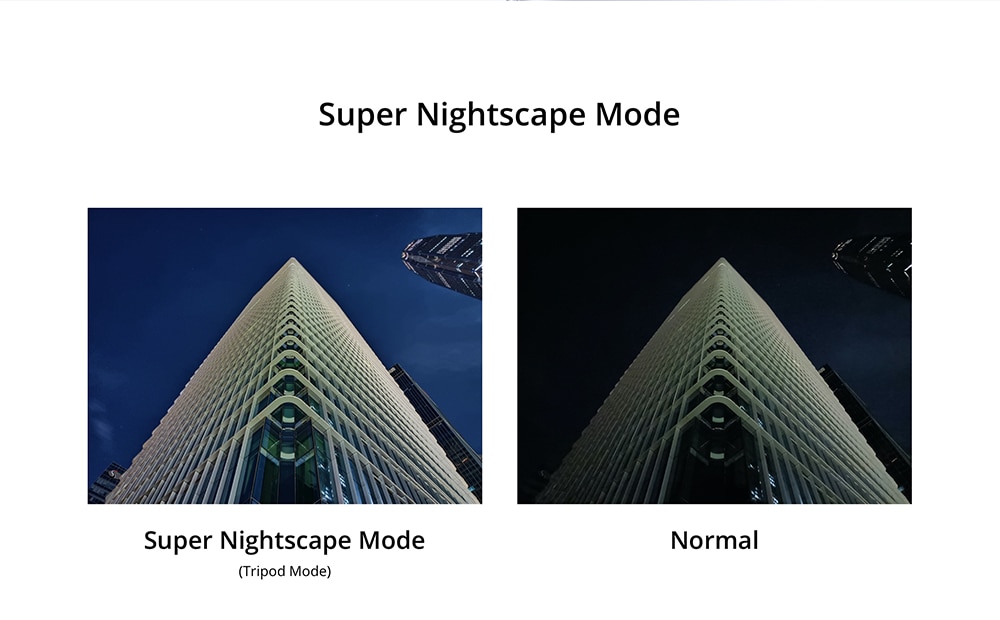 Super Nightscape Mode

Super Nightscape Mode
(Tripod Mode)

Normal